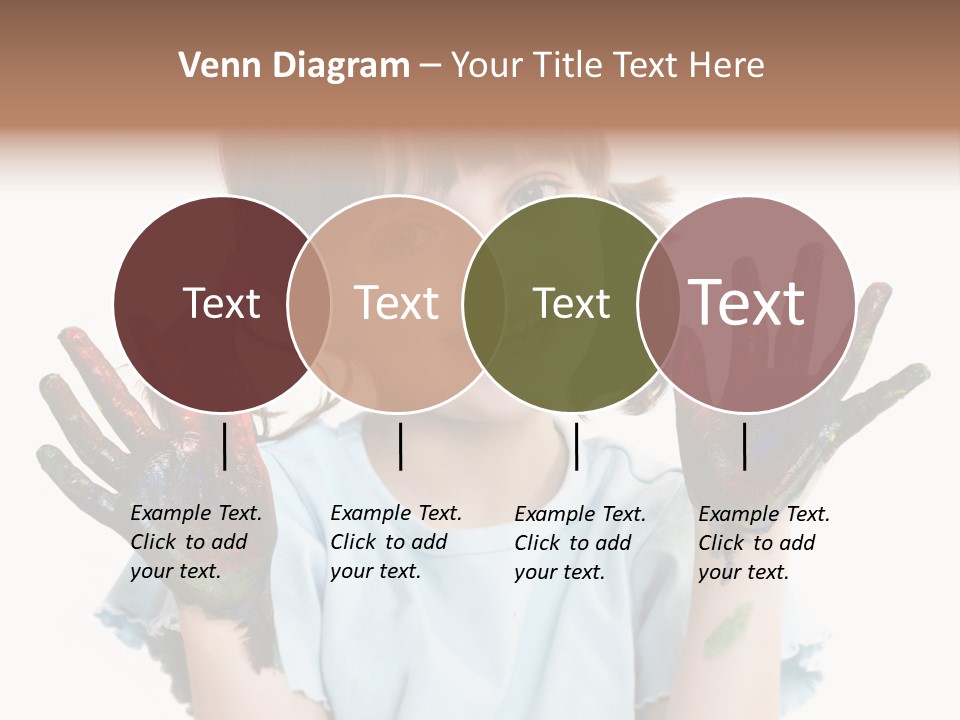 Venn Diagram – Your Title Text Here

Text

Text

Text

Text

Example Text. Click to add your text.

Example Text. Click to add your text.

Example Text. Click to add your text.

Example Text. Click to add your text.